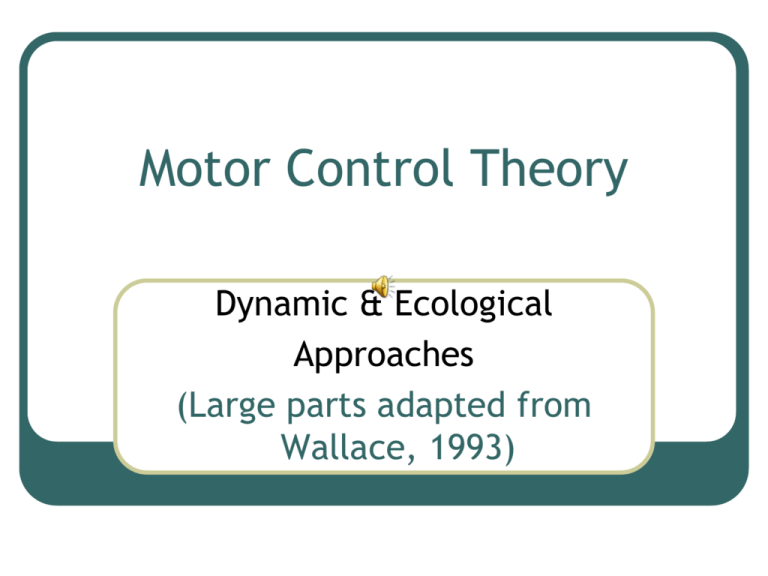 Motor Control Theory

Dynamic & Ecological Approaches

(Large parts adapted from Wallace, 1993)